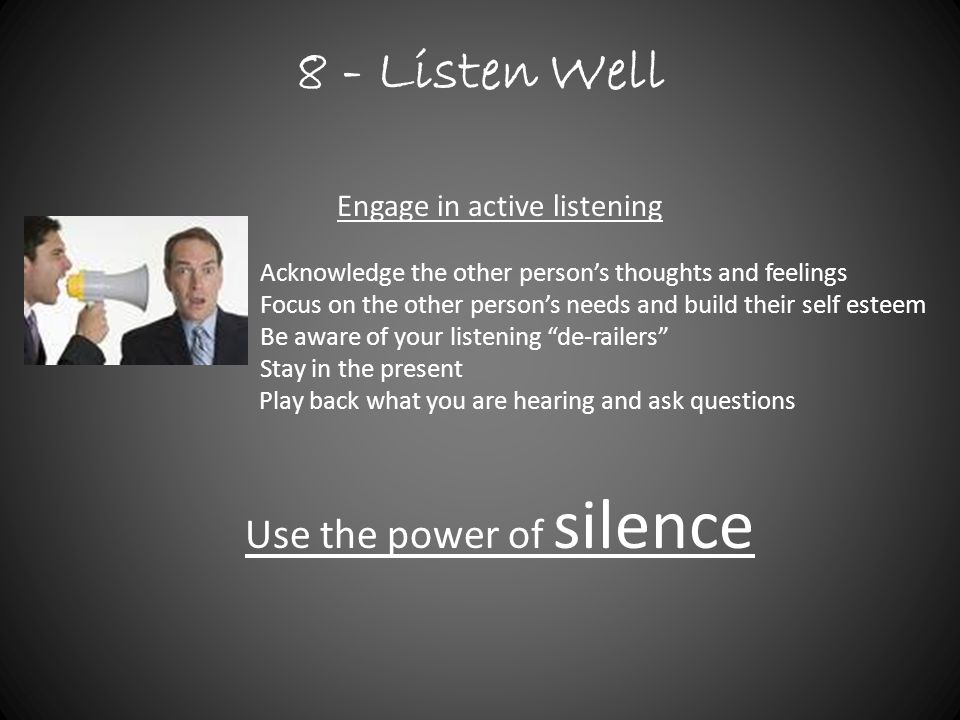 8 - Listen Well

Engage in active listening

Acknowledge the other person’s thoughts and feelings
Focus on the other person’s needs and build their self esteem
Be aware of your listening “de-railers”
Stay in the present
Play back what you are hearing and ask questions

Use the power of silence